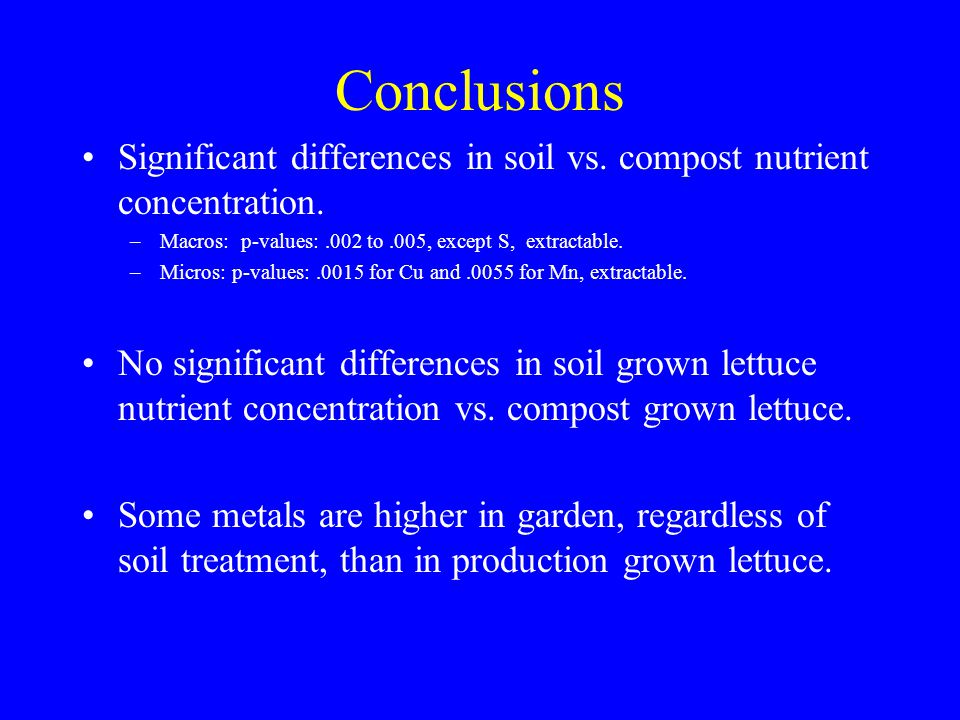 Conclusions

• Significant differences in soil vs. compost nutrient concentration.
– Macros: p-values: .002 to .005, except S, extractable.
– Micros: p-values: .0015 for Cu and .0055 for Mn, extractable.

• No significant differences in soil grown lettuce nutrient concentration vs. compost grown lettuce.

• Some metals are higher in garden, regardless of soil treatment, than in production grown lettuce.